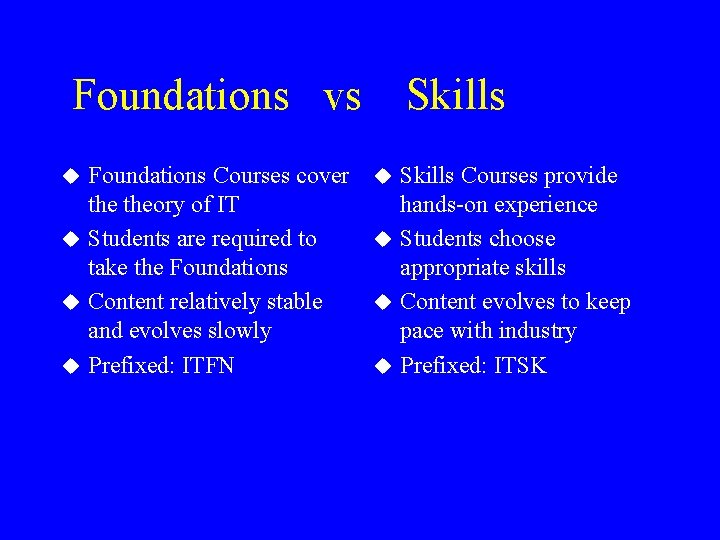 Foundations vs Skills

◆ Foundations Courses cover the theory of IT
◆ Students are required to take the Foundations
◆ Content relatively stable and evolves slowly
◆ Prefixed: ITFN

◆ Skills Courses provide hands-on experience
◆ Students choose appropriate skills
◆ Content evolves to keep pace with industry
◆ Prefixed: ITSK